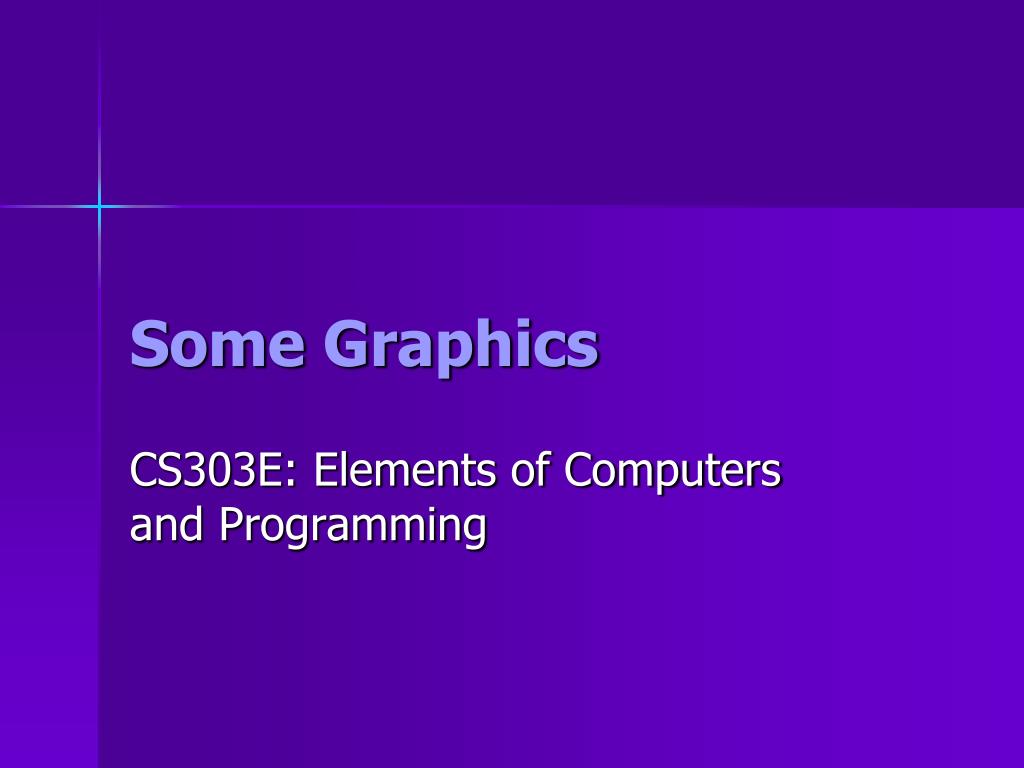 Some Graphics

CS303E: Elements of Computers and Programming